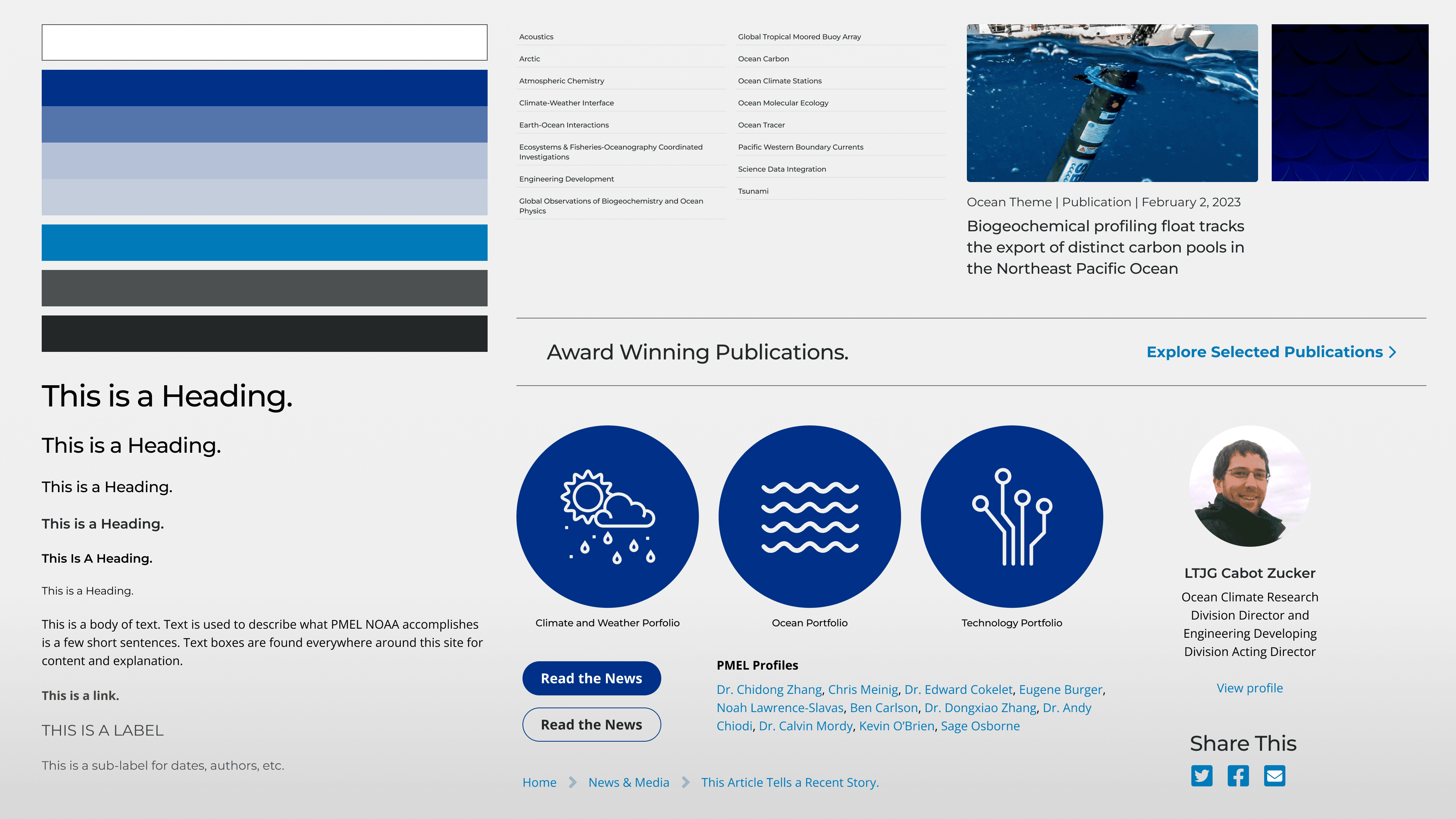 This is a Heading.

This is a Heading.

This is a Heading.

This is a Heading.

This Is A Heading.

This is a Heading.

This is a body of text. Text is used to describe what PMEL NOAA accomplishes is a few short sentences. Text boxes are found everywhere around this site for content and explanation.

This is a link.

THIS IS A LABEL

This is a sub-label for dates, authors, etc.

Acoustics
Arctic
Atmospheric Chemistry
Climate-Weather Interface
Earth-Ocean Interactions
Ecosystems & Fisheries-Oceanography Coordinated Investigations
Engineering Development
Global Observations of Biogeochemistry and Ocean Physics

Global Tropical Moored Buoy Array
Ocean Carbon
Ocean Climate Stations
Ocean Molecular Ecology
Ocean Tracer
Pacific Western Boundary Currents
Science Data Integration
Tsunami

Ocean Theme | Publication | February 2, 2023

Biogeochemical profiling float tracks the export of distinct carbon pools in the Northeast Pacific Ocean

Award Winning Publications.

Explore Selected Publications

Climate and Weather Porfolio

Ocean Portfolio

Technology Portfolio

LTJG Cabot Zucker

Ocean Climate Research Division Director and Engineering Developing Division Acting Director

View profile

Read the News

Read the News

PMEL Profiles

Dr. Chidong Zhang, Chris Meinig, Dr. Edward Cokelet, Eugene Burger, Noah Lawrence-Slavas, Ben Carlson, Dr. Dongxiao Zhang, Dr. Andy Chiodi, Dr. Calvin Mordy, Kevin O'Brien, Sage Osborne

Share This

Home News & Media This Article Tells a Recent Story.